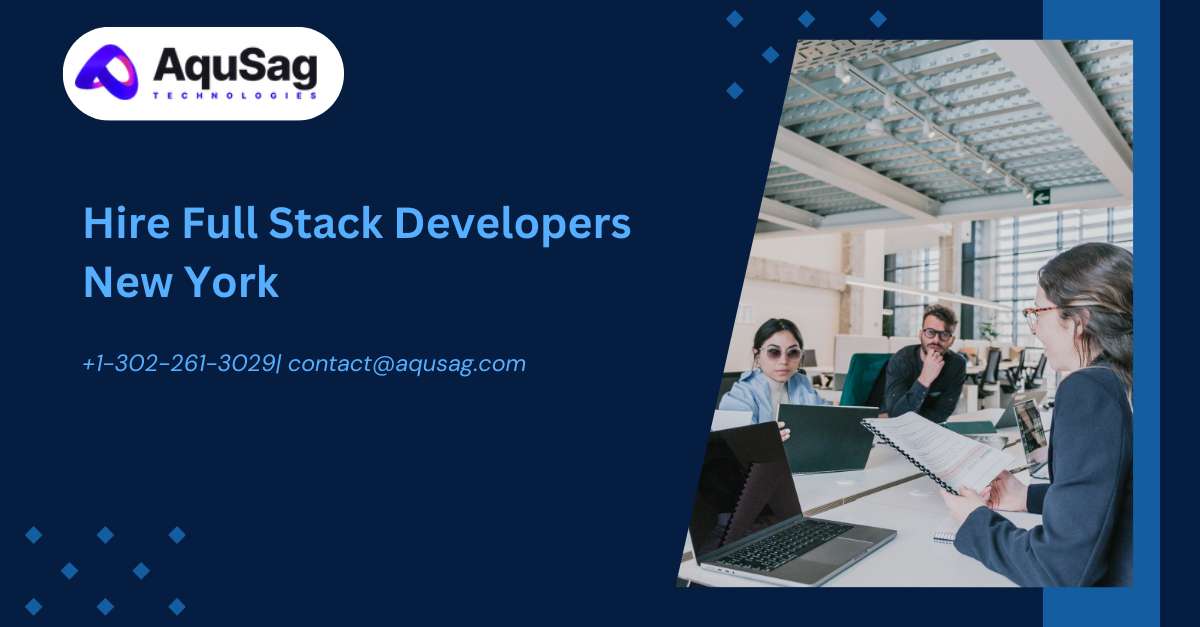 AquSag
TECHNOLOGIES

Hire Full Stack Developers New York

+1-302-261-3029| contact@aqusag.com